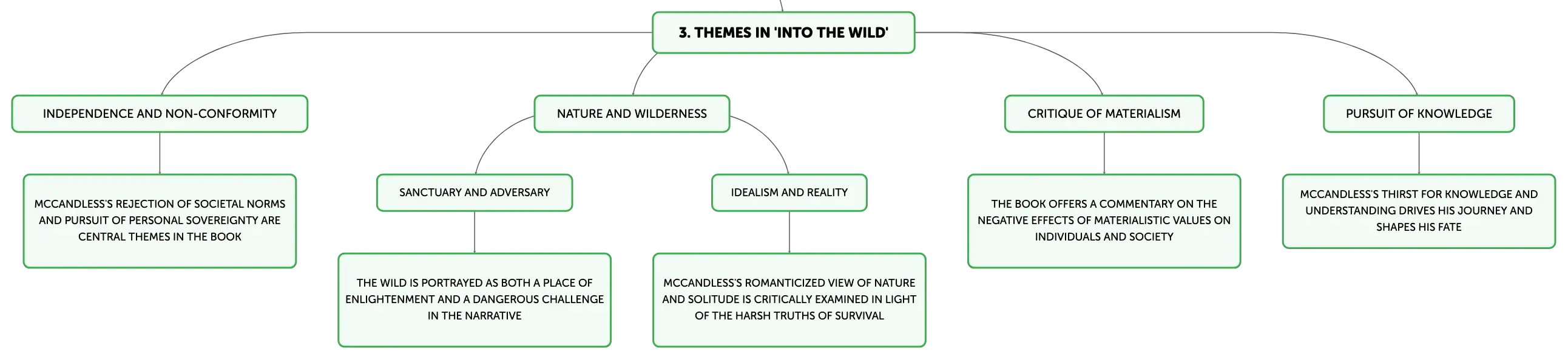 3. THEMES IN 'INTO THE WILD'

INDEPENDENCE AND NON-CONFORMITY

MCCANDLESS'S REJECTION OF SOCIETAL NORMS AND PURSUIT OF PERSONAL SOVEREIGNTY ARE CENTRAL THEMES IN THE BOOK

NATURE AND WILDERNESS

SANCTUARY AND ADVERSARY

THE WILD IS PORTRAYED AS BOTH A PLACE OF ENLIGHTENMENT AND A DANGEROUS CHALLENGE IN THE NARRATIVE

IDEALISM AND REALITY

MCCANDLESS'S ROMANTICIZED VIEW OF NATURE AND SOLITUDE IS CRITICALLY EXAMINED IN LIGHT OF THE HARSH TRUTHS OF SURVIVAL

CRITIQUE OF MATERIALISM

THE BOOK OFFERS A COMMENTARY ON THE NEGATIVE EFFECTS OF MATERIALISTIC VALUES ON INDIVIDUALS AND SOCIETY

PURSUIT OF KNOWLEDGE

MCCANDLESS'S THIRST FOR KNOWLEDGE AND UNDERSTANDING DRIVES HIS JOURNEY AND SHAPES HIS FATE